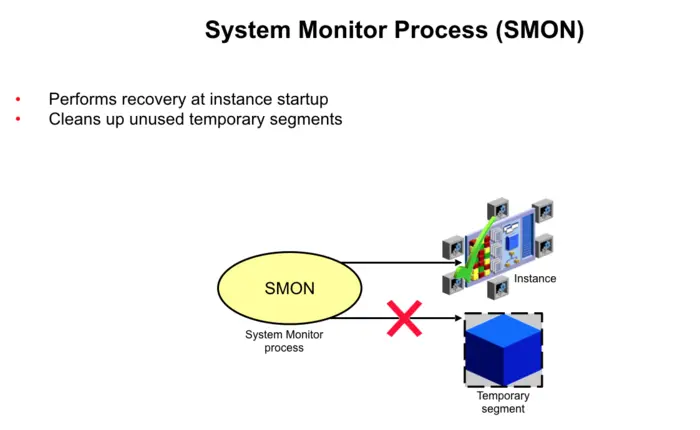 System Monitor Process (SMON)

• Performs recovery at instance startup
• Cleans up unused temporary segments

SMON

System Monitor process

Instance

Temporary segment